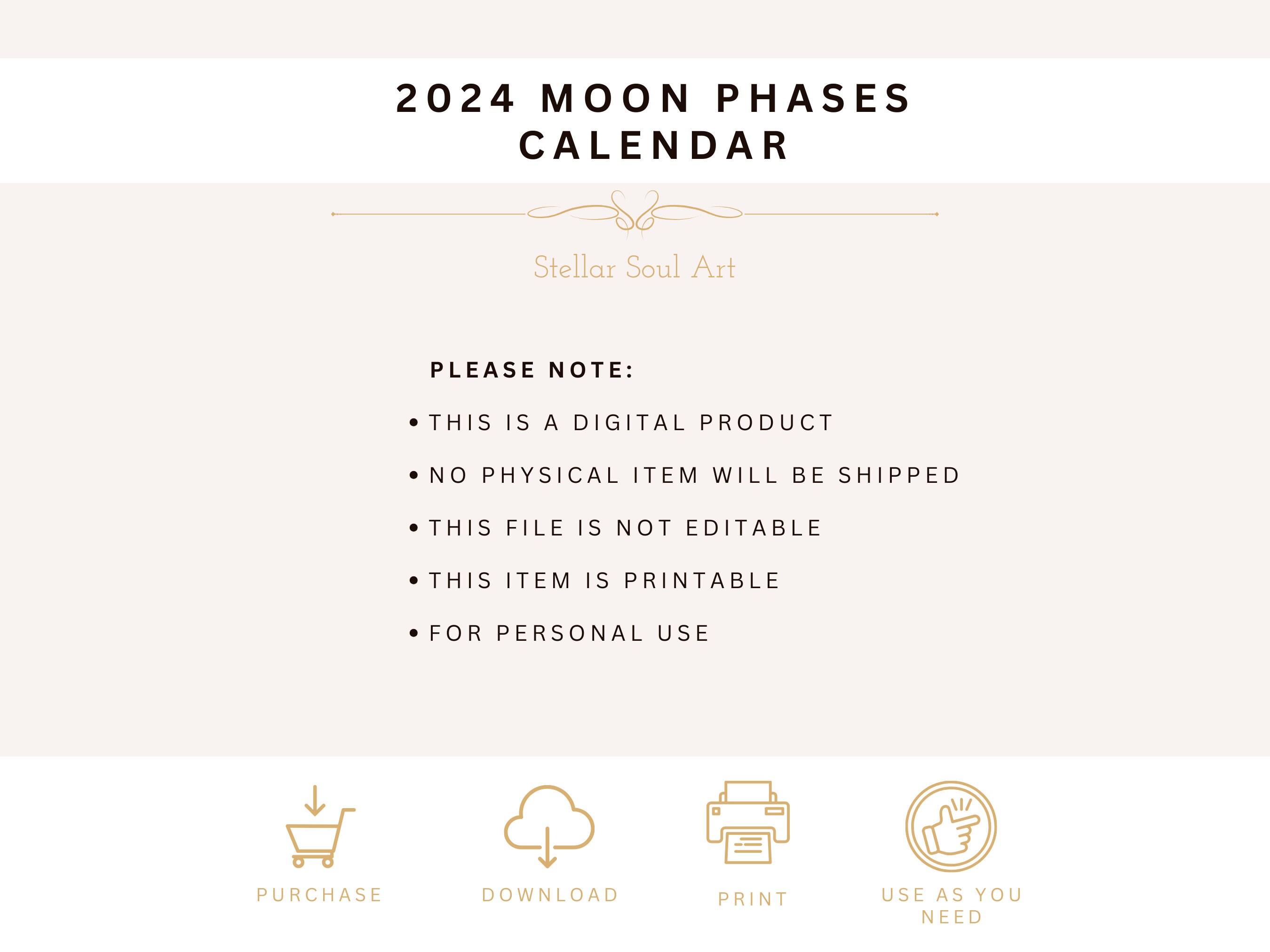 2024 MOON PHASES CALENDAR

Stellar Soul Art

PLEASE NOTE:

• THIS IS A DIGITAL PRODUCT
• NO PHYSICAL ITEM WILL BE SHIPPED
• THIS FILE IS NOT EDITABLE
• THIS ITEM IS PRINTABLE
• FOR PERSONAL USE

PURCHASE

DOWNLOAD

PRINT

USE AS YOU NEED